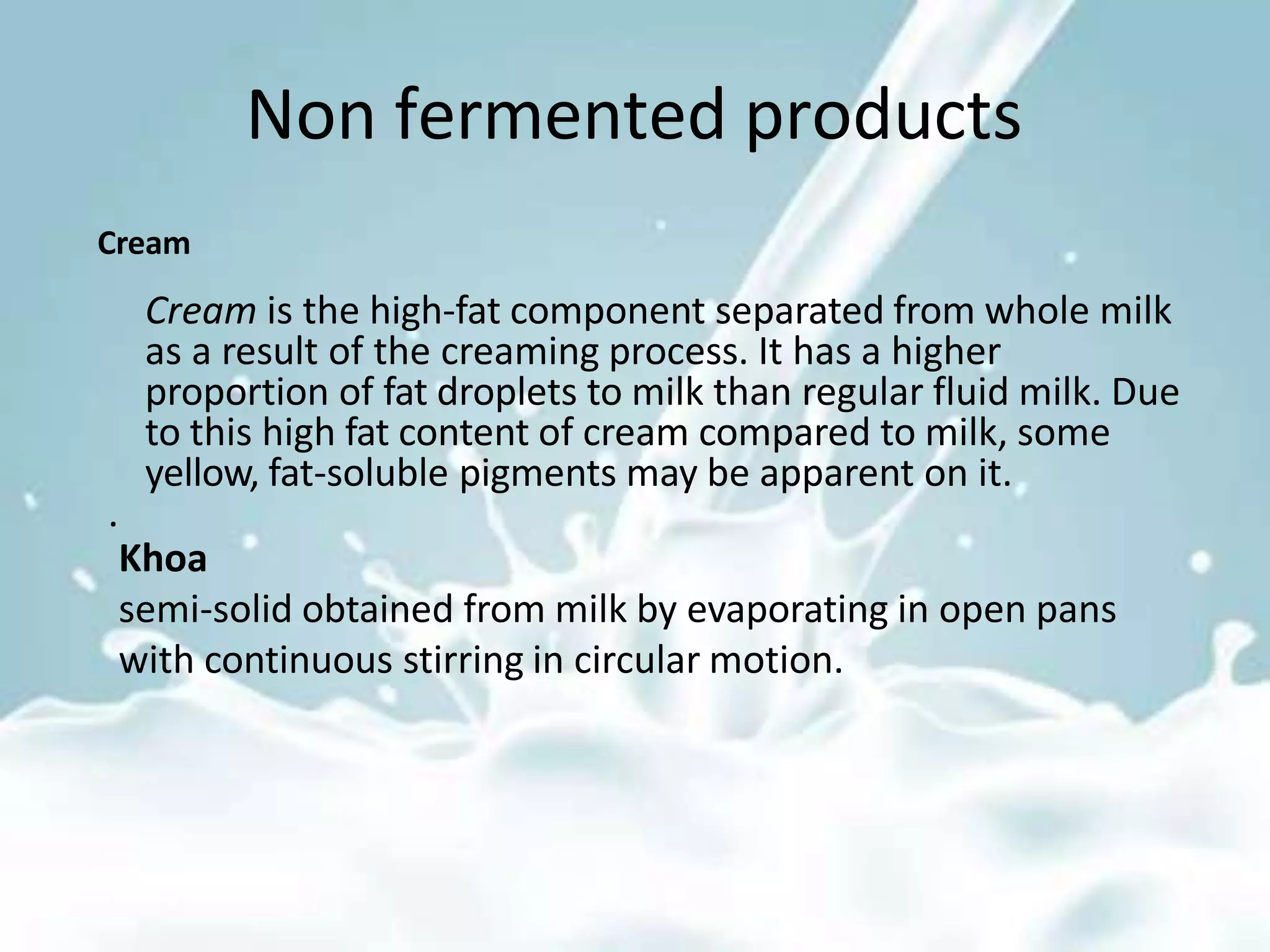 Non fermented products

Cream

Cream is the high-fat component separated from whole milk as a result of the creaming process. It has a higher proportion of fat droplets to milk than regular fluid milk. Due to this high fat content of cream compared to milk, some yellow, fat-soluble pigments may be apparent on it.

.

Khoa

semi-solid obtained from milk by evaporating in open pans with continuous stirring in circular motion.